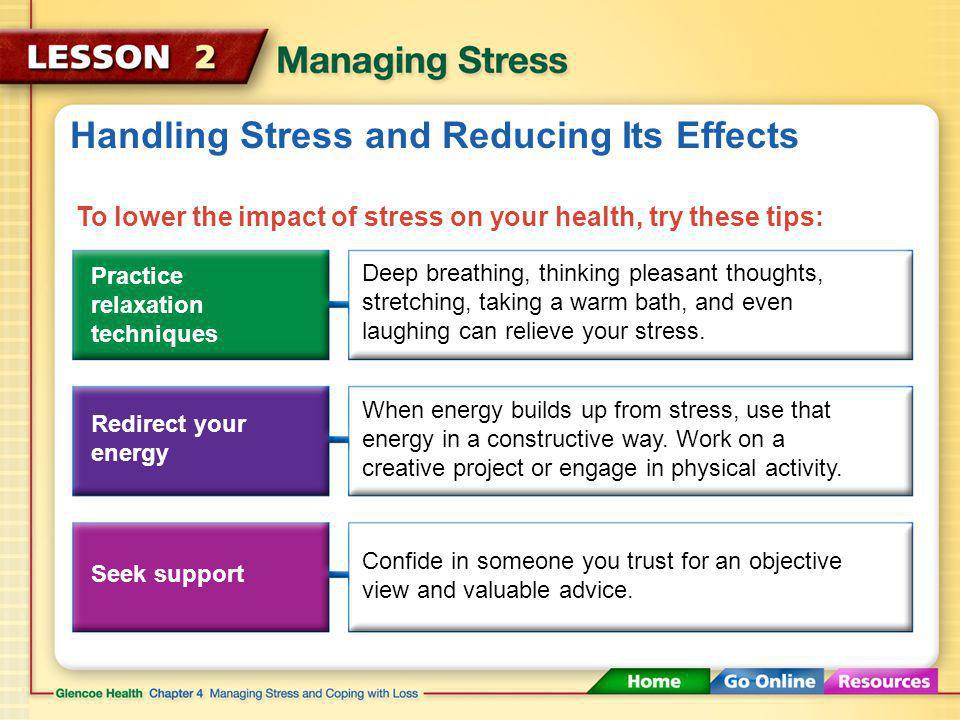 LESSON 2 Managing Stress

Handling Stress and Reducing Its Effects

To lower the impact of stress on your health, try these tips:

Practice relaxation techniques

Deep breathing, thinking pleasant thoughts, stretching, taking a warm bath, and even laughing can relieve your stress.

Redirect your energy

When energy builds up from stress, use that energy in a constructive way. Work on a creative project or engage in physical activity.

Seek support

Confide in someone you trust for an objective view and valuable advice.

Glencoe Health Chapter 4 Managing Stress and Coping with Loss

Home Go Online Resources